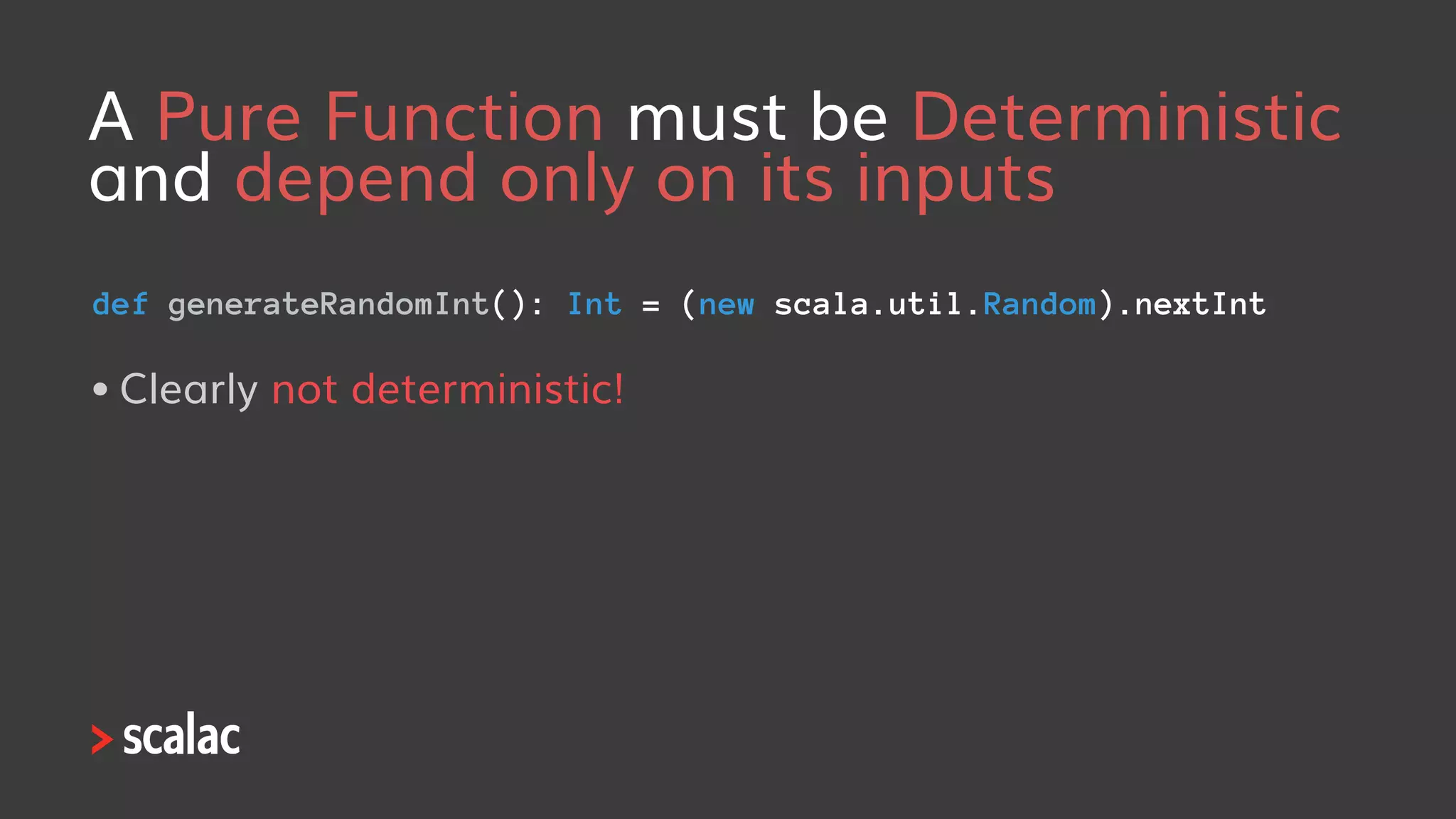 A Pure Function must be Deterministic and depend only on its inputs

def generateRandomInt(): Int = (new scala.util.Random).nextInt

• Clearly not deterministic!

> scalac